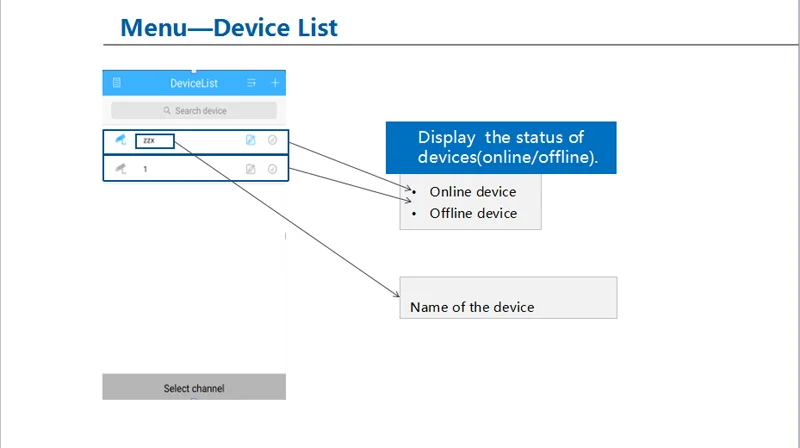 Menu—Device List

DeviceList

Search device

zzx

1

Select channel

Display the status of devices(online/offline).

• Online device
• Offline device

Name of the device